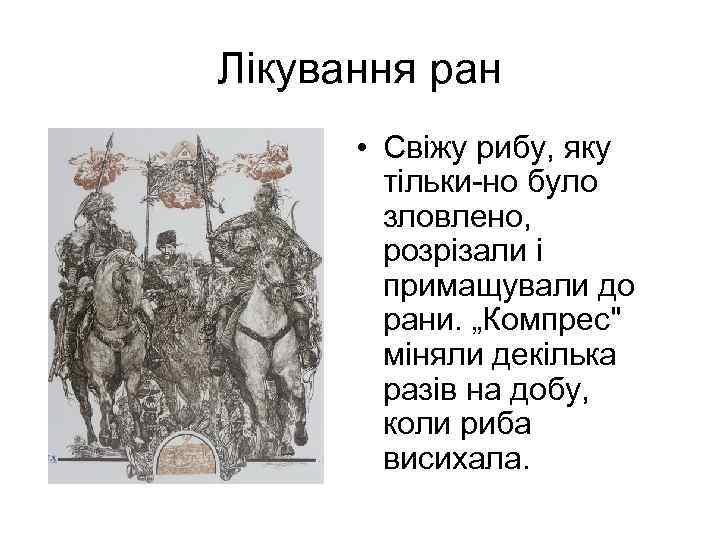 Лікування ран

• Свіжу рибу, яку тільки-но було зловлено, розрізали і примащували до рани. „Компрес" міняли декілька разів на добу, коли риба висихала.